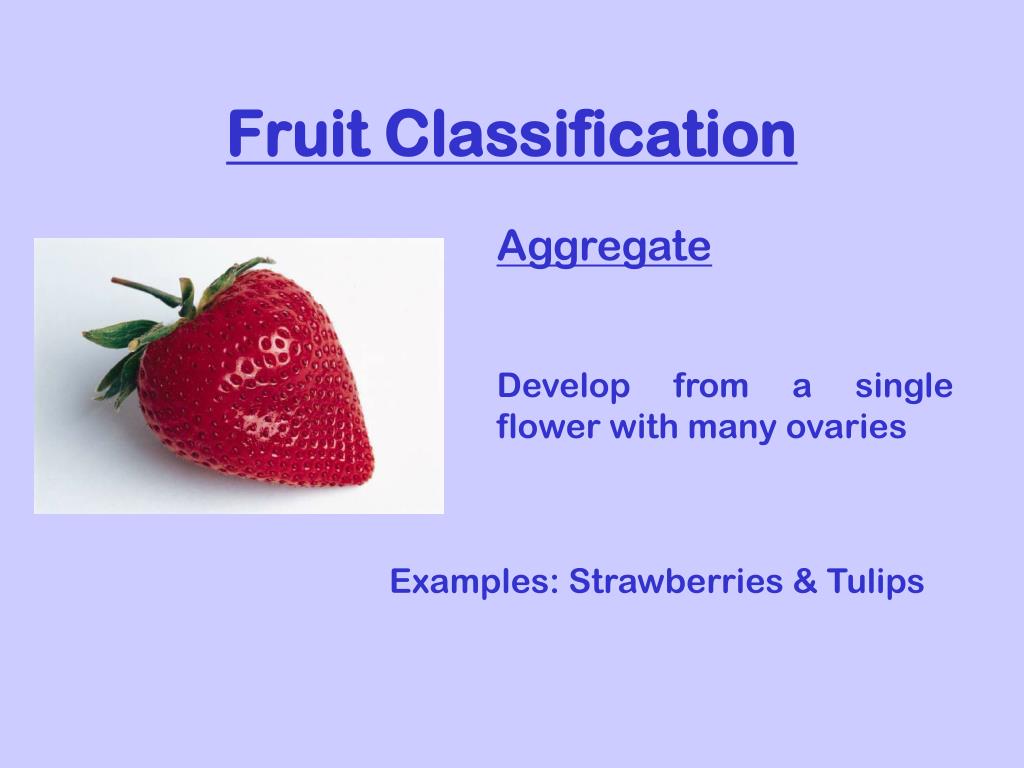 Fruit Classification

Aggregate

Develop from a single flower with many ovaries

Examples: Strawberries & Tulips